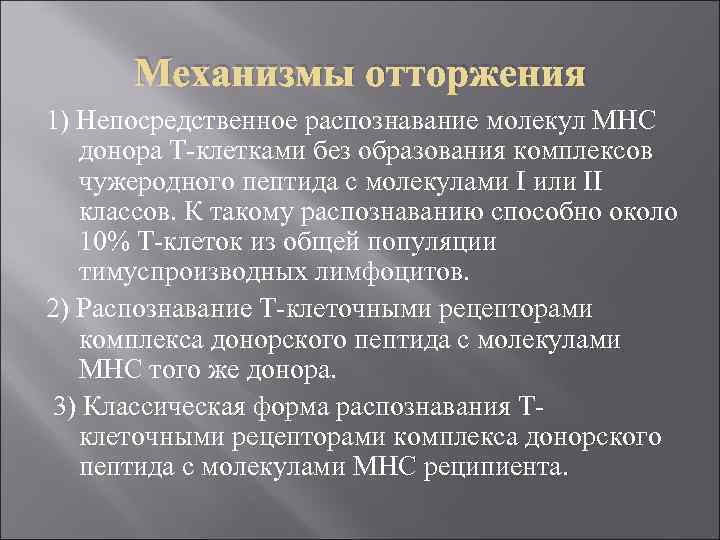 Механизмы отторжения

1) Непосредственное распознавание молекул МНС донора Т-клетками без образования комплексов чужеродного пептида с молекулами I или II классов. К такому распознаванию способно около 10% Т-клеток из общей популяции тимуспроизводных лимфоцитов.

2) Распознавание Т-клеточными рецепторами комплекса донорского пептида с молекулами МНС того же донора.

3) Классическая форма распознавания Т-клеточными рецепторами комплекса донорского пептида с молекулами МНС реципиента.